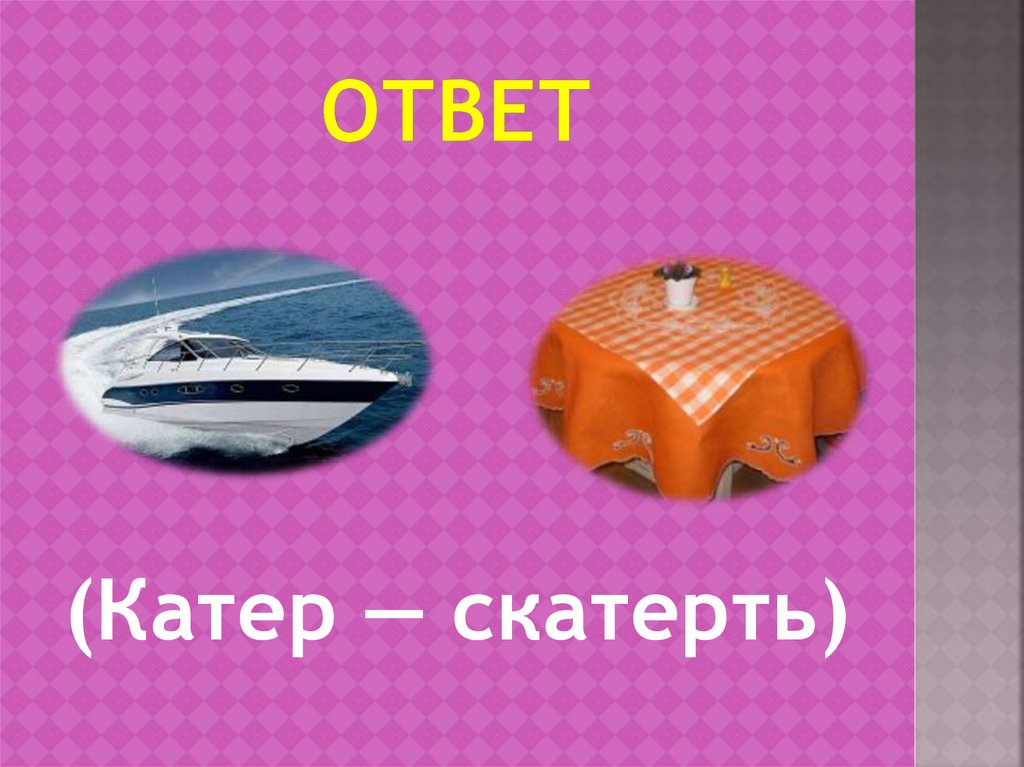 ОТВЕТ

(Катер — скатерть)